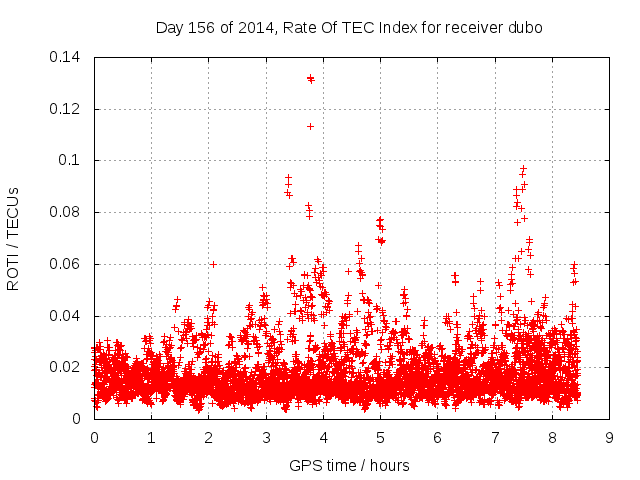 Day 156 of 2014, Rate Of TEC Index for receiver dubo

ROTI / TECUs

0.14
0.12
0.1
0.08
0.06
0.04
0.02
0

0 1 2 3 4 5 6 7 8 9

GPS time / hours